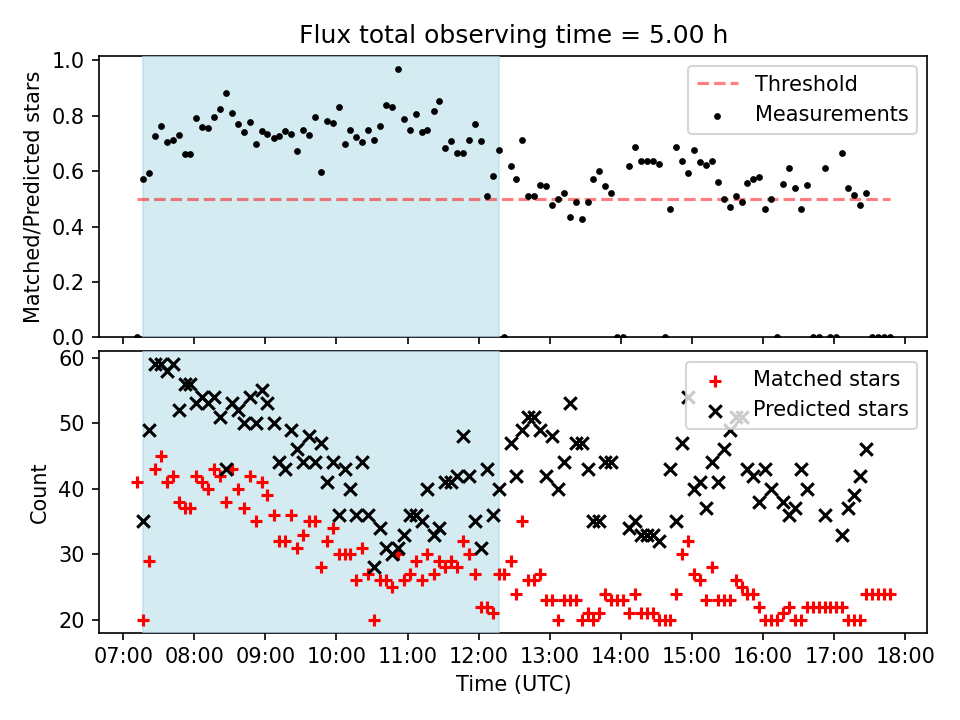 Flux total observing time = 5.00 h

Matched/Predicted stars

1.0
0.8
0.6
0.4
0.2
0.0

Threshold
Measurements

Count

60
50
40
30
20

Matched stars
Predicted stars

07:00 08:00 09:00 10:00 11:00 12:00 13:00 14:00 15:00 16:00 17:00 18:00

Time (UTC)